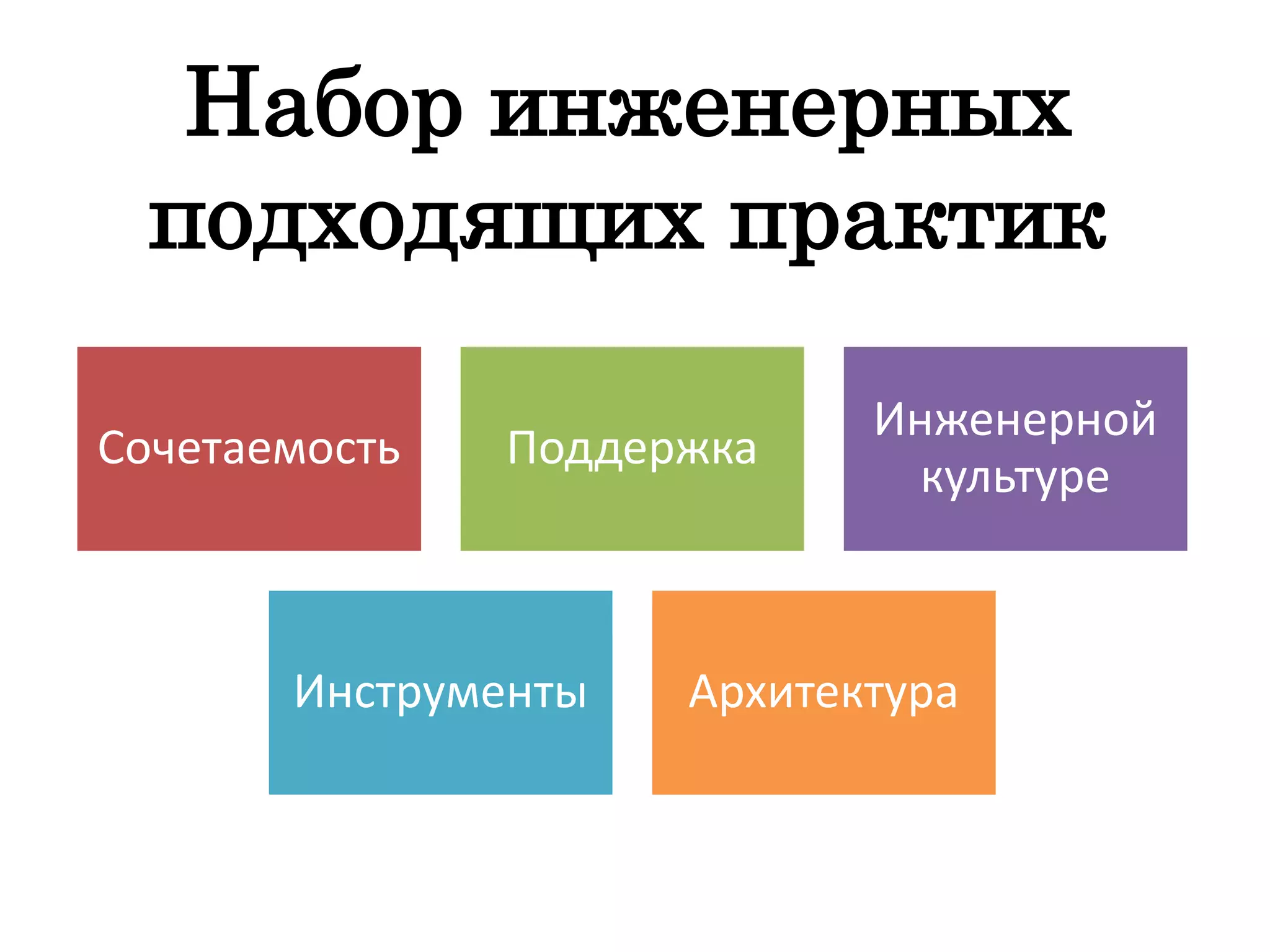 Набор инженерных подходящих практик

Сочетаемость

Поддержка

Инженерной культуре

Инструменты

Архитектура